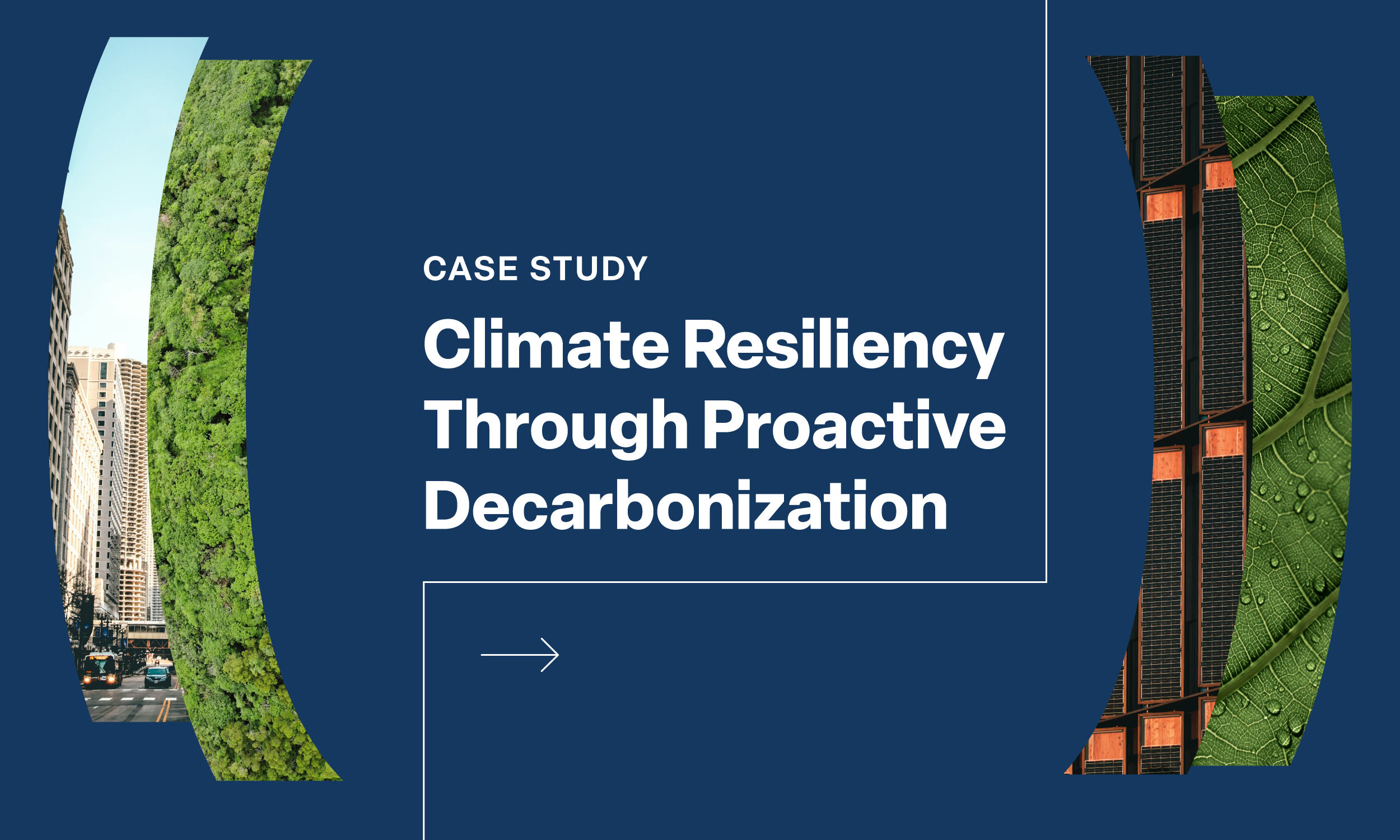 CASE STUDY

Climate Resiliency Through Proactive Decarbonization